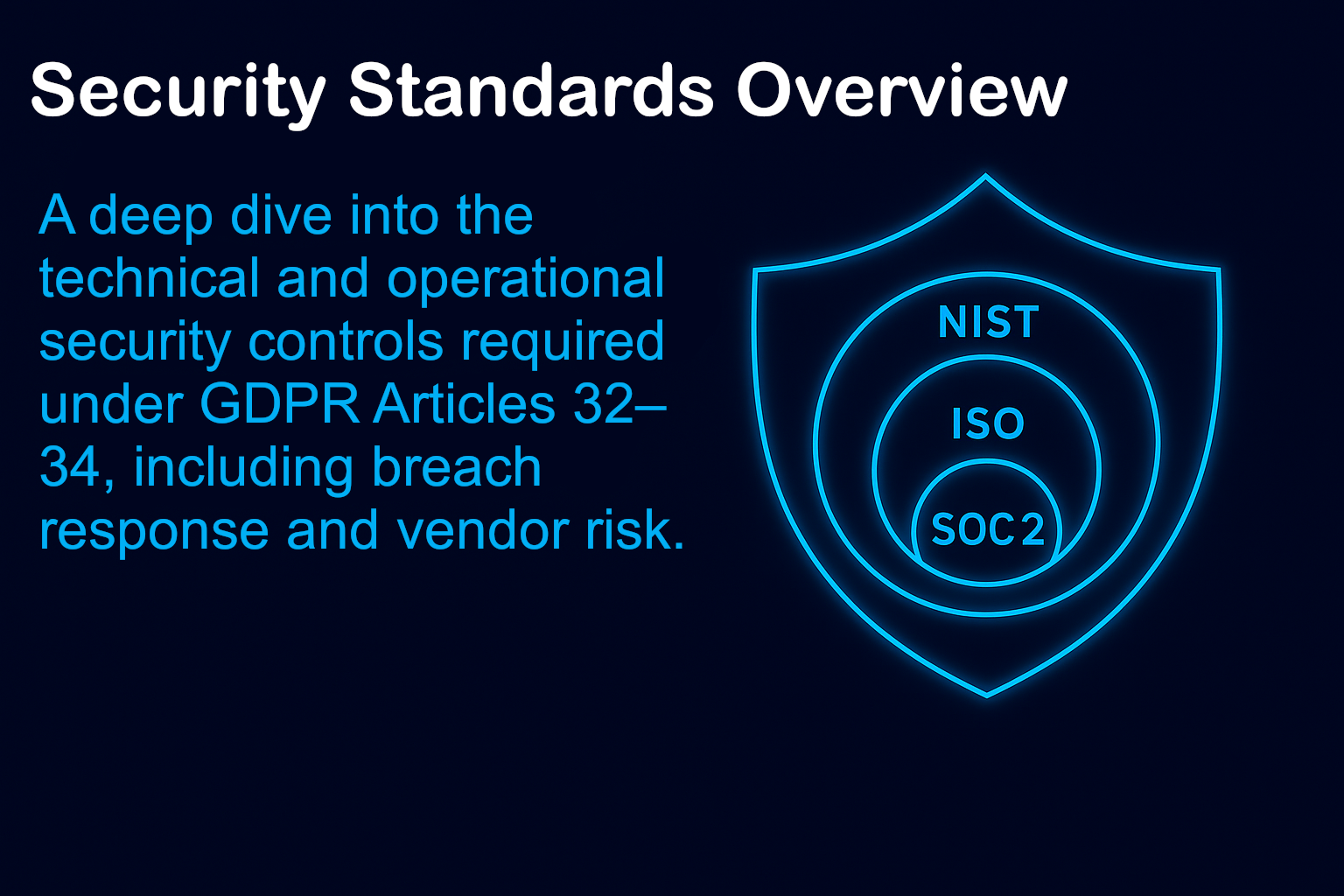 Security Standards Overview

A deep dive into the technical and operational security controls required under GDPR Articles 32–34, including breach response and vendor risk.

NIST

ISO

SOC 2